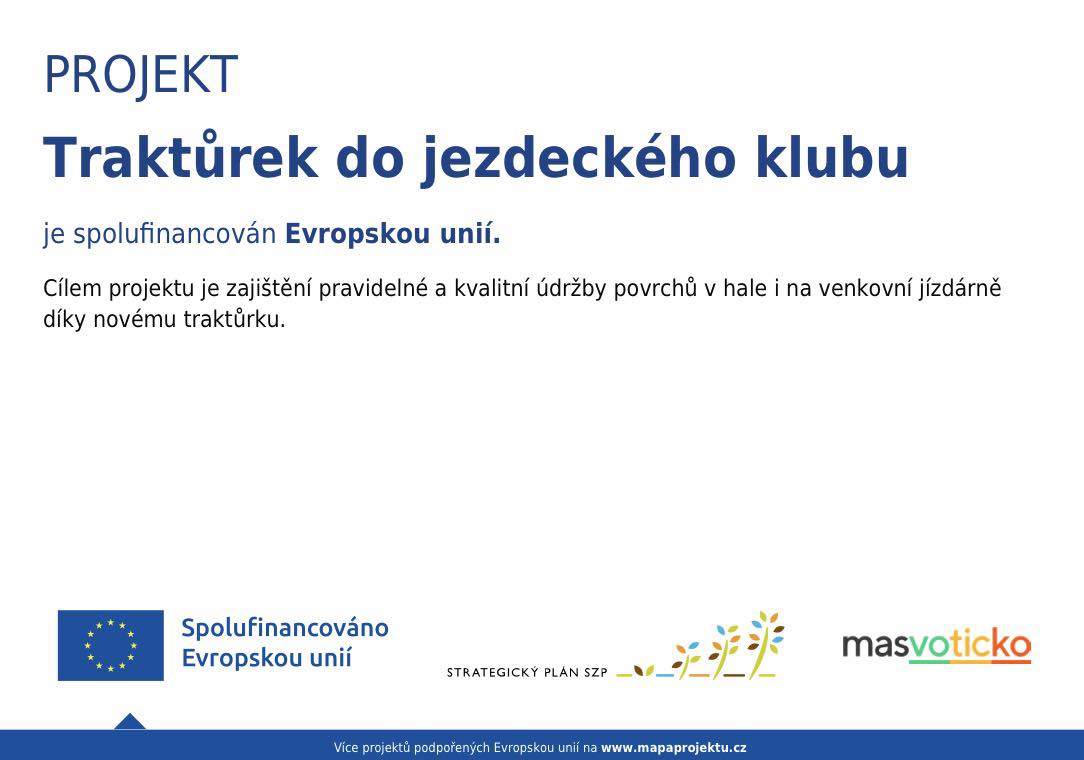 PROJEKT

Traktůrek do jezdeckého klubu

je spolufinancován Evropskou unií.

Cílem projektu je zajištění pravidelné a kvalitní údržby povrchů v hale i na venkovní jízdárně díky novému traktůrku.

Spolufinancováno Evropskou unií

STRATEGICKÝ PLÁN SZP

masvoticko

Více projektů podpořených Evropskou unií na www.mapaprojektu.cz